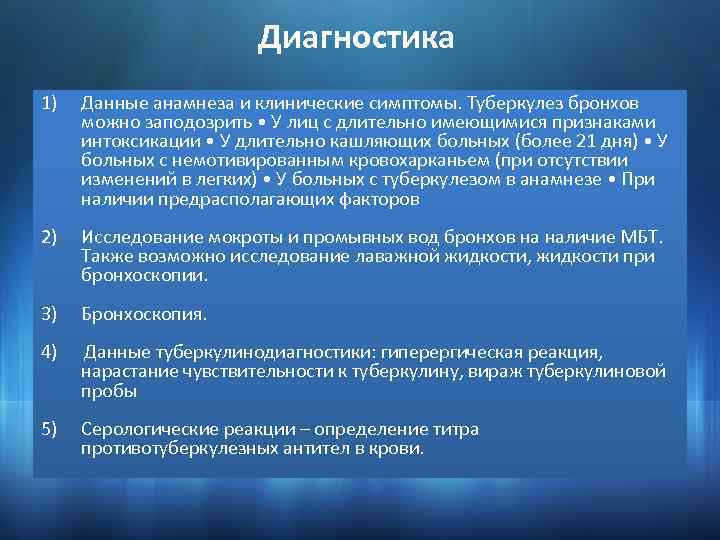 Диагностика

1) Данные анамнеза и клинические симптомы. Туберкулез бронхов можно заподозрить • У лиц с длительно имеющимися признаками интоксикации • У длительно кашляющих больных (более 21 дня) • У больных с немотивированным кровохарканьем (при отсутствии изменений в легких) • У больных с туберкулезом в анамнезе • При наличии предрасполагающих факторов

2) Исследование мокроты и промывных вод бронхов на наличие МБТ. Также возможно исследование лаважной жидкости, жидкости при бронхоскопии.

3) Бронхоскопия.

4) Данные туберкулинодиагностики: гиперергическая реакция, нарастание чувствительности к туберкулину, вираж туберкулиновой пробы

5) Серологические реакции – определение титра противотуберкулезных антител в крови.